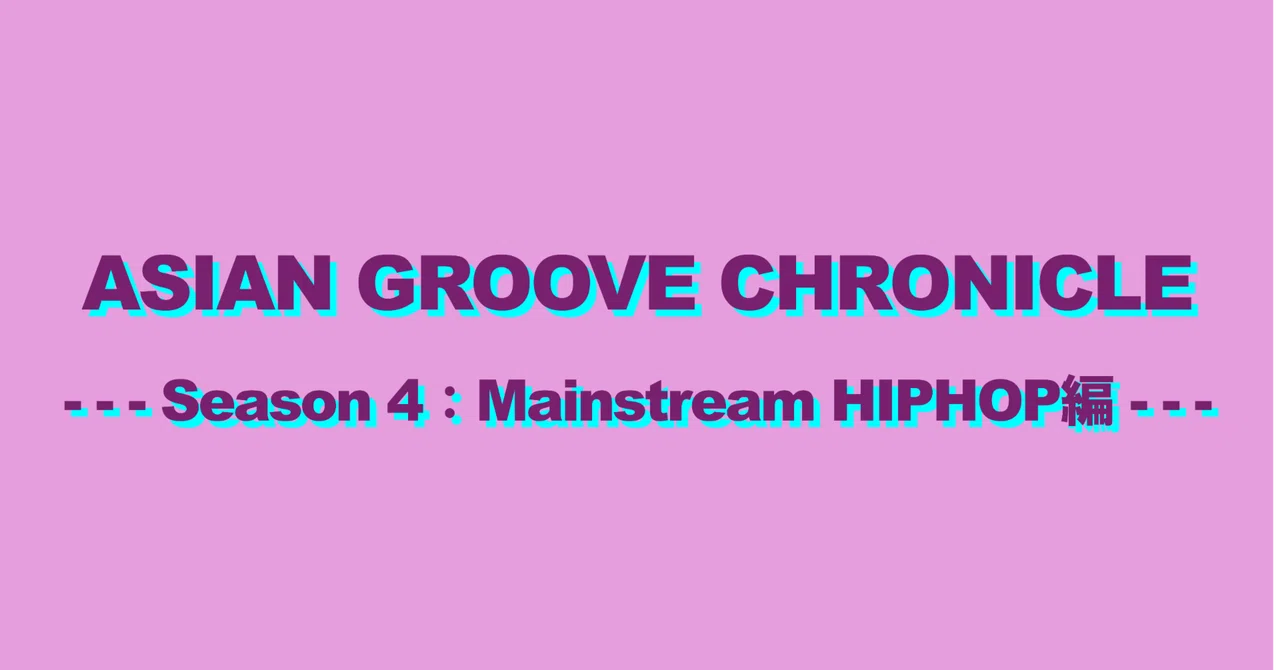 ASIAN GROOVE CHRONICLE

- - - Season 4：Mainstream HIPHOP編 - - -